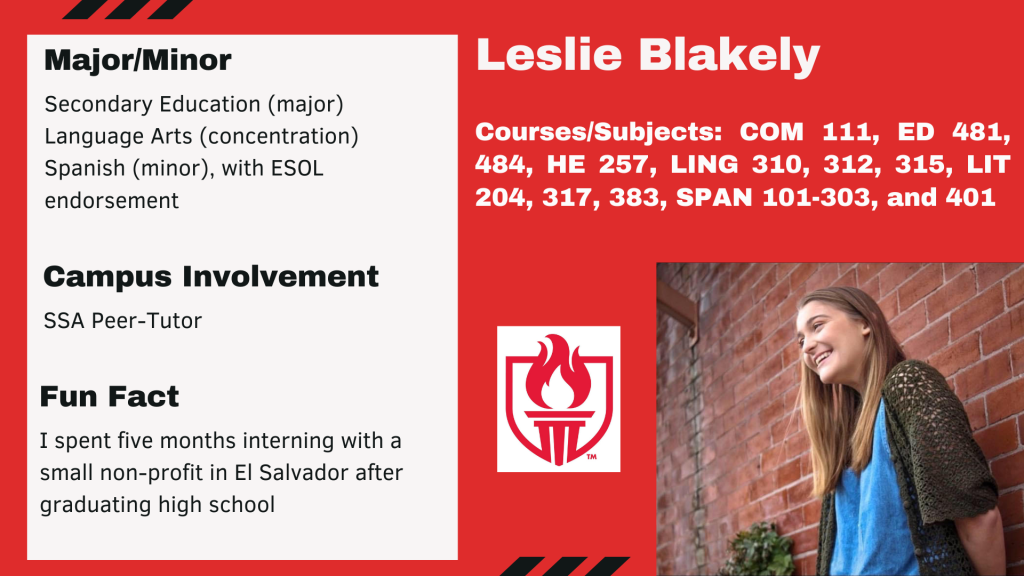 Major/Minor

Secondary Education (major)
Language Arts (concentration)
Spanish (minor), with ESOL endorsement

Campus Involvement

SSA Peer-Tutor

Fun Fact

I spent five months interning with a small non-profit in El Salvador after graduating high school

Leslie Blakely

Courses/Subjects: COM 111, ED 481, 484, HE 257, LING 310, 312, 315, LIT 204, 317, 383, SPAN 101-303, and 401

TM